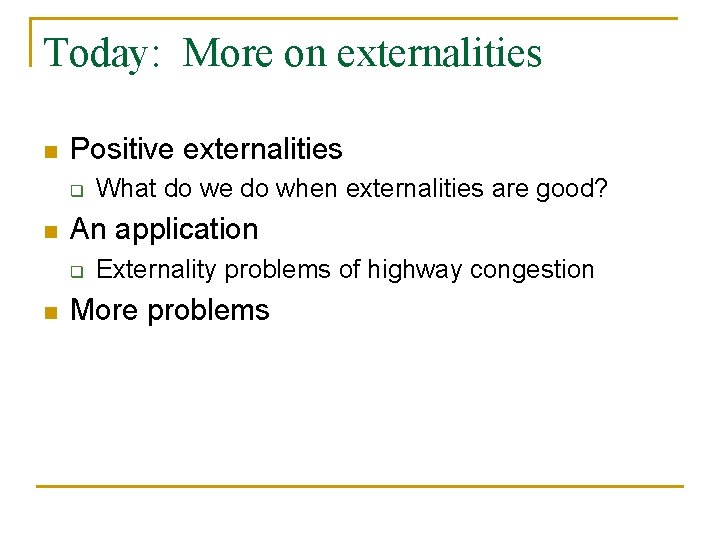 Today: More on externalities

- Positive externalities
  - What do we do when externalities are good?
- An application
  - Externality problems of highway congestion
- More problems